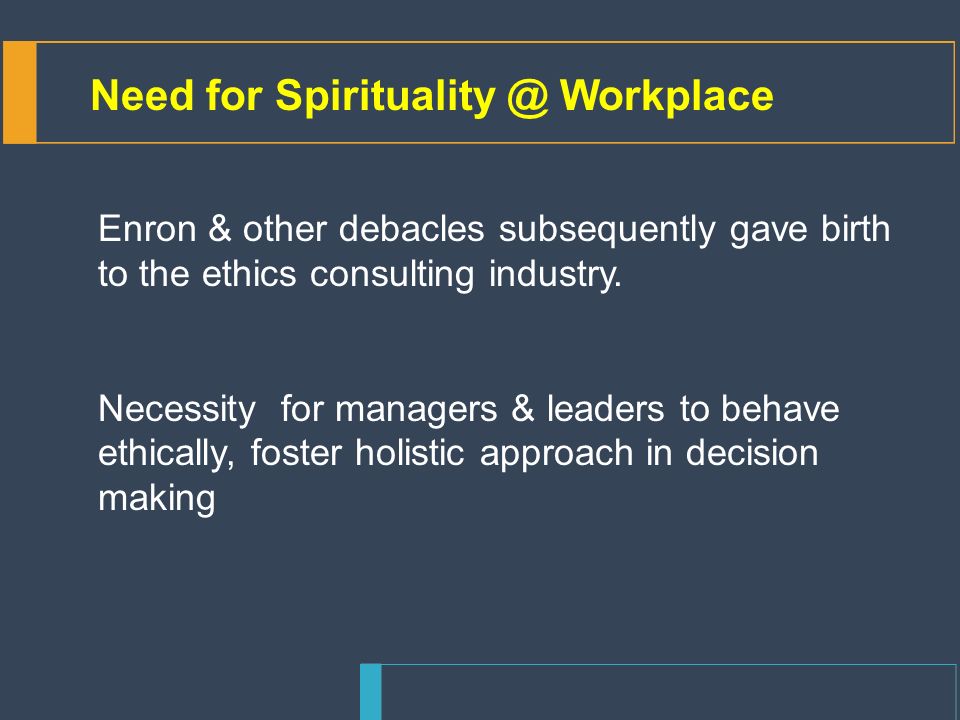 Need for Spirituality @ Workplace

Enron & other debacles subsequently gave birth to the ethics consulting industry.

Necessity  for managers & leaders to behave ethically, foster holistic approach in decision making